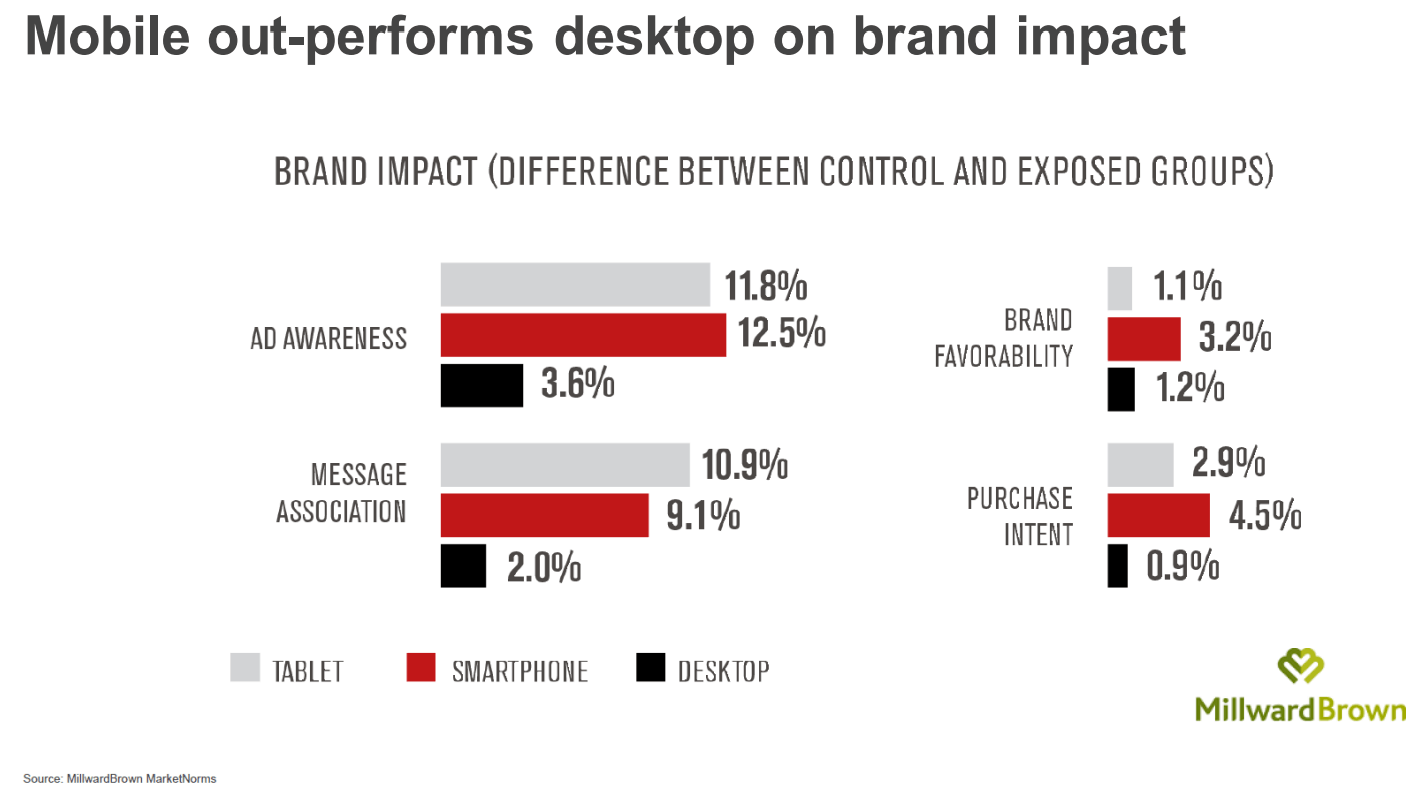 Mobile out-performs desktop on brand impact

BRAND IMPACT (DIFFERENCE BETWEEN CONTROL AND EXPOSED GROUPS)

AD AWARENESS
11.8%
12.5%
3.6%

MESSAGE ASSOCIATION
10.9%
9.1%
2.0%

BRAND FAVORABILITY
1.1%
3.2%
1.2%

PURCHASE INTENT
2.9%
4.5%
0.9%

TABLET SMARTPHONE DESKTOP

MillwardBrown

Source: MillwardBrown MarketNorms